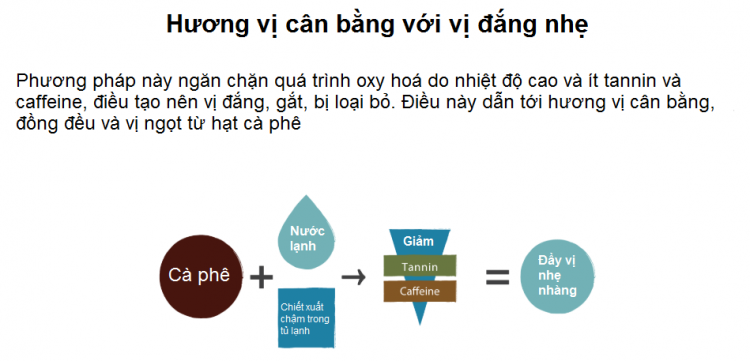 Hương vị cân bằng với vị đắng nhẹ

Phương pháp này ngăn chặn quá trình oxy hoá do nhiệt độ cao và ít tannin và caffeine, điều tạo nên vị đắng, gắt, bị loại bỏ. Điều này dẫn tới hương vị cân bằng, đồng đều và vị ngọt từ hạt cà phê

Cà phê + Nước lạnh Chiết xuất chậm trong tủ lạnh → Giảm Tannin Caffeine = Đầy vị nhẹ nhàng